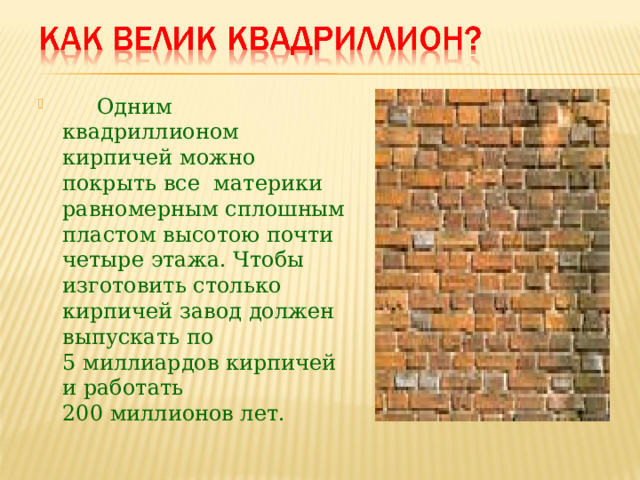 КАК ВЕЛИК КВАДРИЛЛИОН?

Одним квадриллионом кирпичей можно покрыть все материки равномерным сплошным пластом высотою почти четыре этажа. Чтобы изготовить столько кирпичей завод должен выпускать по 5 миллиардов кирпичей и работать 200 миллионов лет.